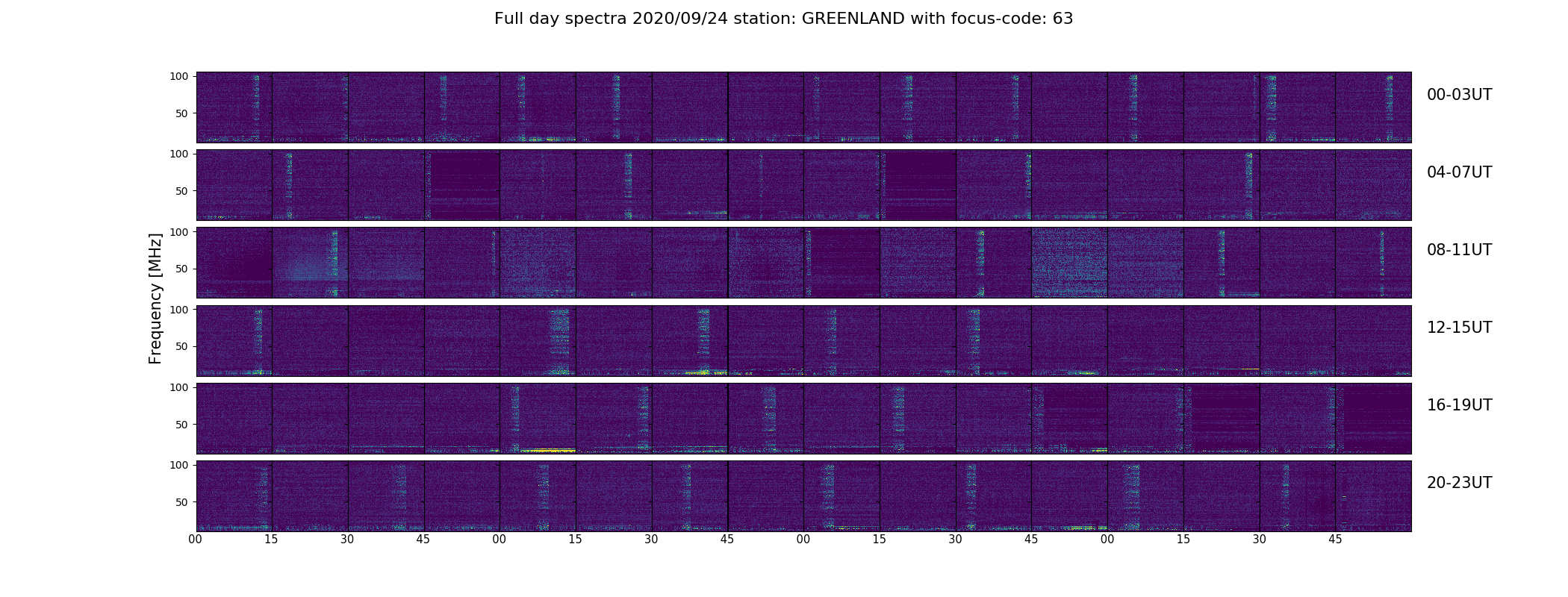 Full day spectra 2020/09/24 station: GREENLAND with focus-code: 63

Frequency [MHz]

100
50
00-03UT

100
50
04-07UT

100
50
08-11UT

100
50
12-15UT

100
50
16-19UT

100
50
20-23UT

00 15 30 45 00 15 30 45 00 15 30 45 00 15 30 45